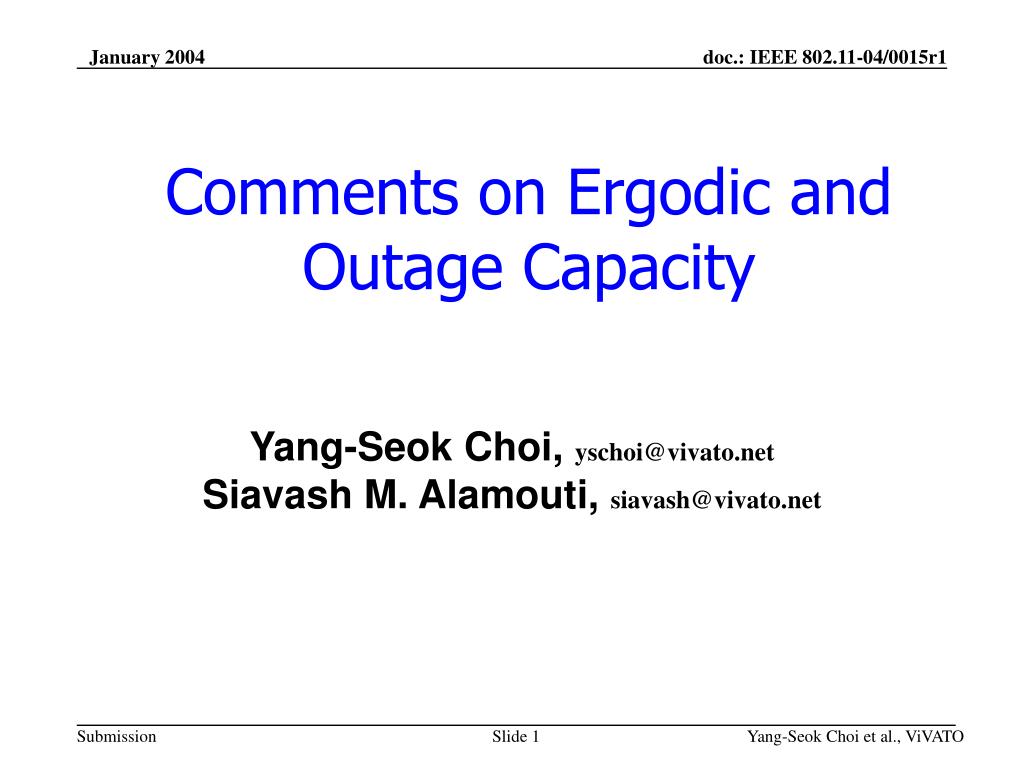 January 2004

doc.: IEEE 802.11-04/0015r1

Comments on Ergodic and Outage Capacity

Yang-Seok Choi, yschoi@vivato.net
Siavash M. Alamouti, siavash@vivato.net

Submission

Slide 1

Yang-Seok Choi et al., ViVATO